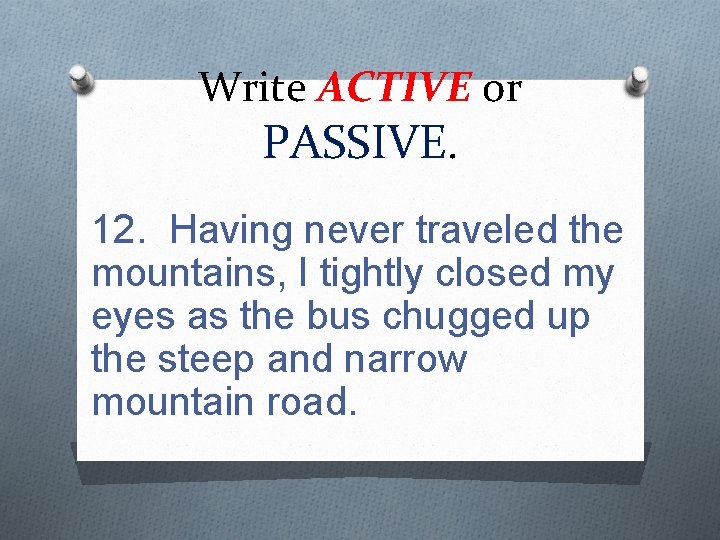 Write ACTIVE or PASSIVE.

12. Having never traveled the mountains, I tightly closed my eyes as the bus chugged up the steep and narrow mountain road.